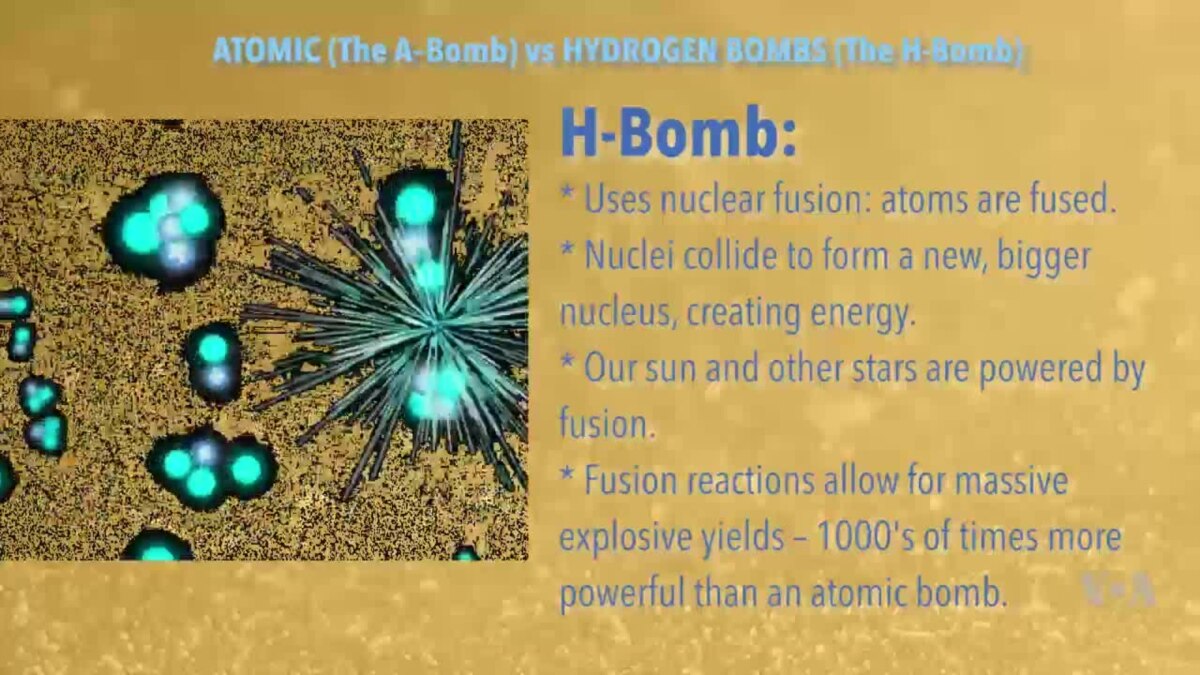 ATOMIC (The A-Bomb) vs HYDROGEN BOMBS (The H-Bomb)

H-Bomb:

* Uses nuclear fusion: atoms are fused.

* Nuclei collide to form a new, bigger nucleus, creating energy.

* Our sun and other stars are powered by fusion.

* Fusion reactions allow for massive explosive yields – 1000's of times more powerful than an atomic bomb.

VOA